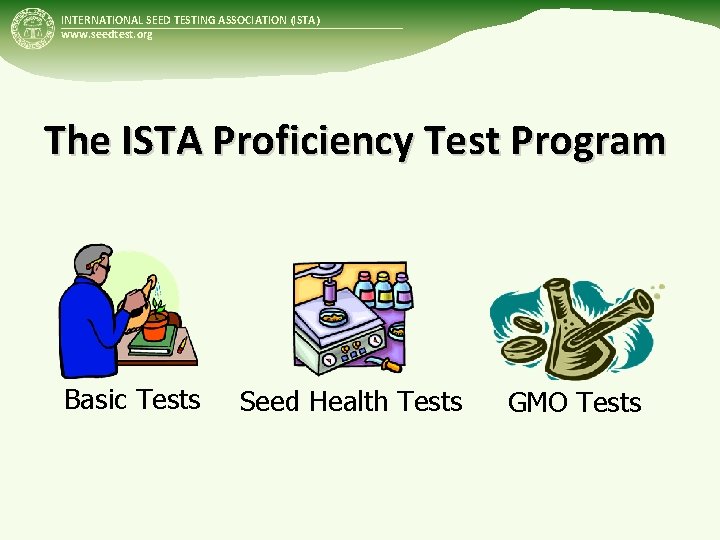 INTERNATIONAL SEED TESTING ASSOCIATION (ISTA)
www.seedtest.org

The ISTA Proficiency Test Program

Basic Tests

Seed Health Tests

GMO Tests